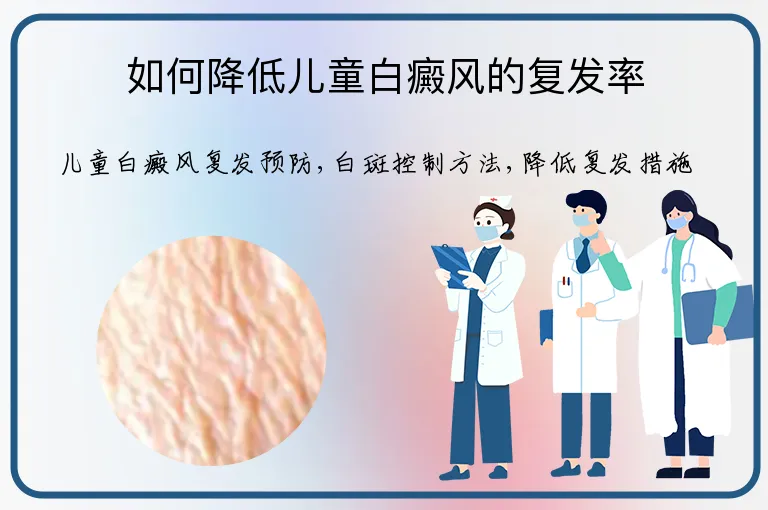 如何降低儿童白癜风的复发率

儿童白癜风复发预防，白斑控制方法，降低复发措施